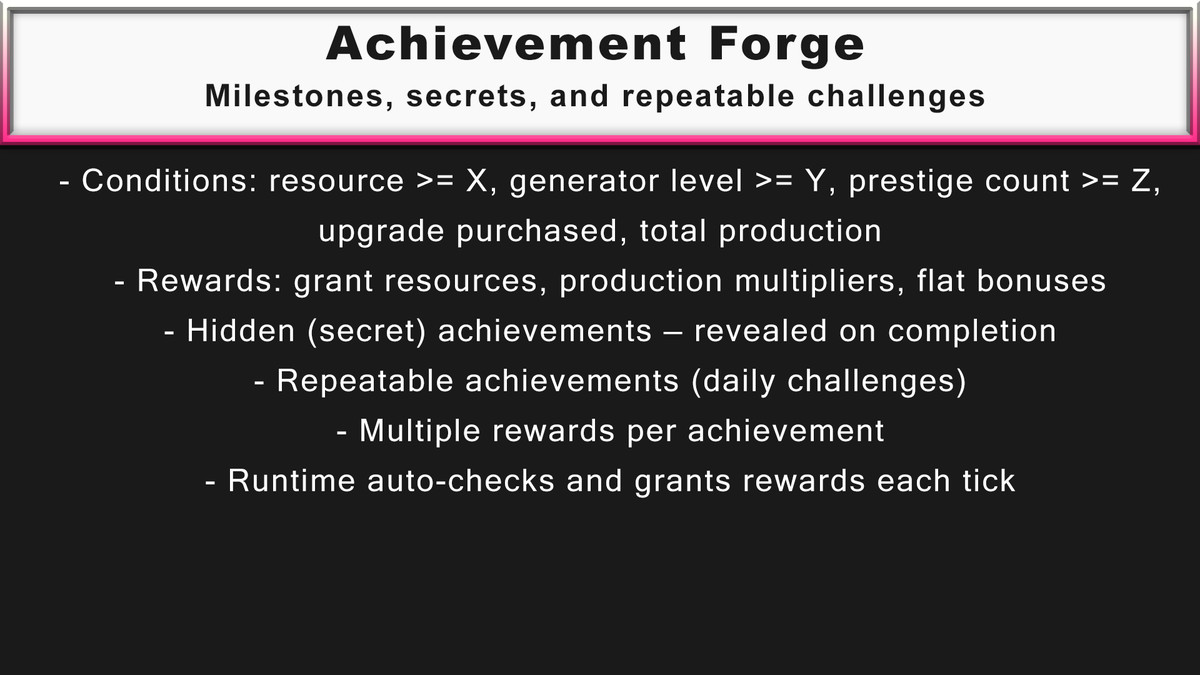 Achievement Forge
Milestones, secrets, and repeatable challenges

- Conditions: resource >= X, generator level >= Y, prestige count >= Z, upgrade purchased, total production
- Rewards: grant resources, production multipliers, flat bonuses
- Hidden (secret) achievements – revealed on completion
- Repeatable achievements (daily challenges)
- Multiple rewards per achievement
- Runtime auto-checks and grants rewards each tick